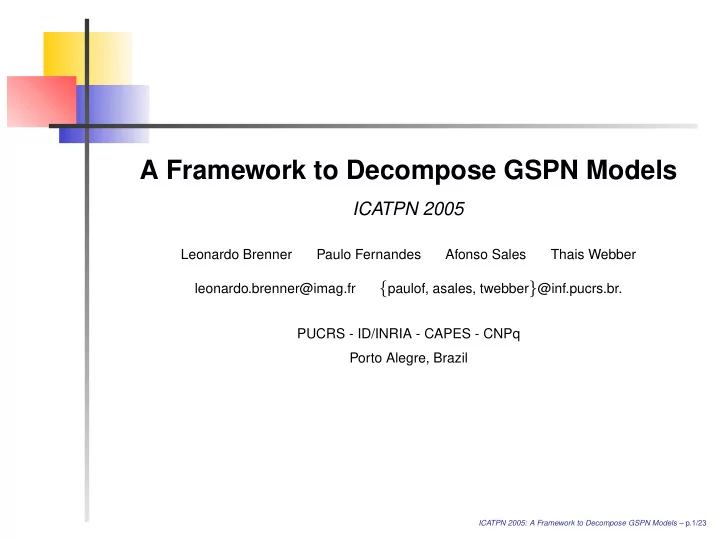 A Framework to Decompose GSPN Models

ICATPN 2005

Leonardo Brenner Paulo Fernandes Afonso Sales Thais Webber

leonardo.brenner@imag.fr {paulof, asales, twebber}@inf.pucrs.br.

PUCRS - ID/INRIA - CAPES - CNPq

Porto Alegre, Brazil

ICATPN 2005: A Framework to Decompose GSPN Models – p.1/23